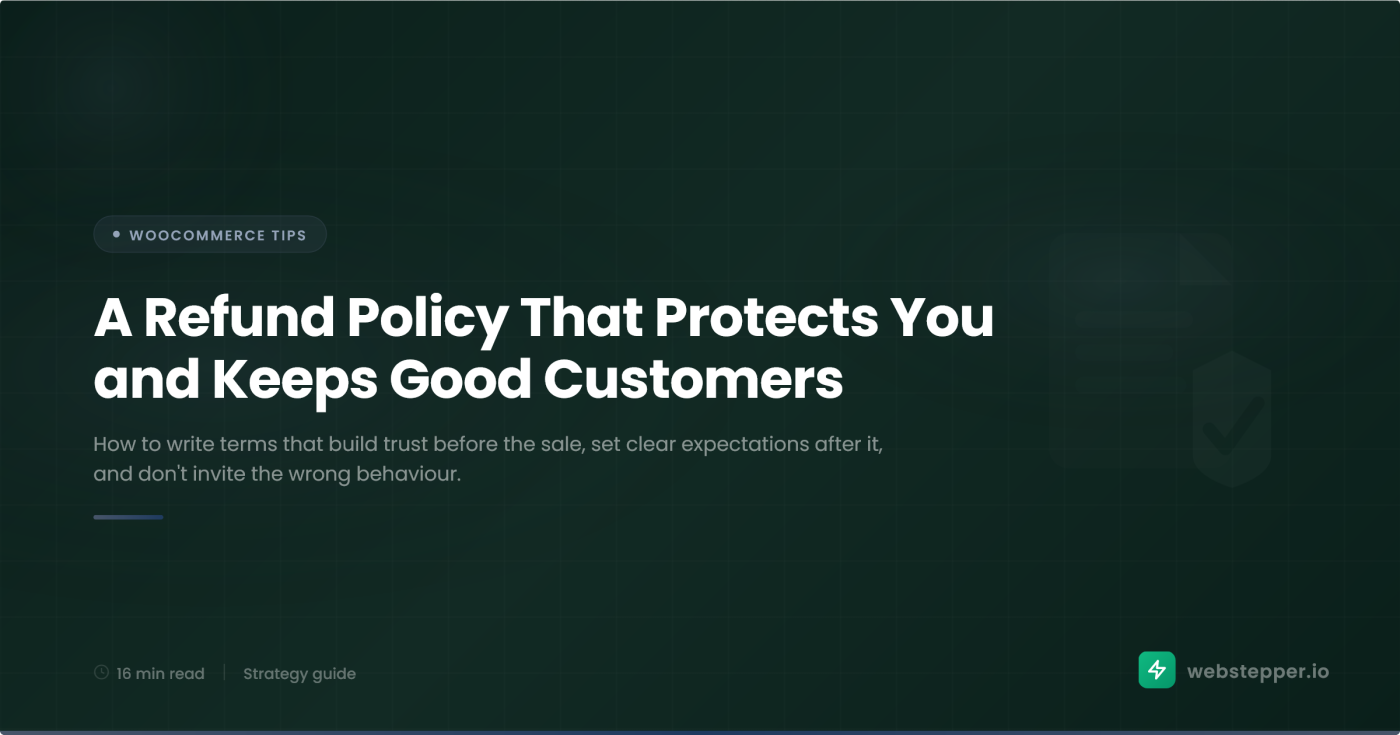 WOOCOMMERCE TIPS

A Refund Policy That Protects You and Keeps Good Customers

How to write terms that build trust before the sale, set clear expectations after it, and don't invite the wrong behaviour.

16 min read | Strategy guide

webstepper.io